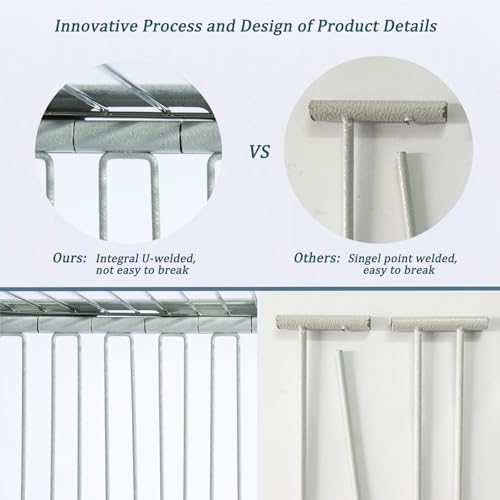 Innovative Process and Design of Product Details

VS

Ours: Integral U-welded, not easy to break

Others: Singel point welded, easy to break